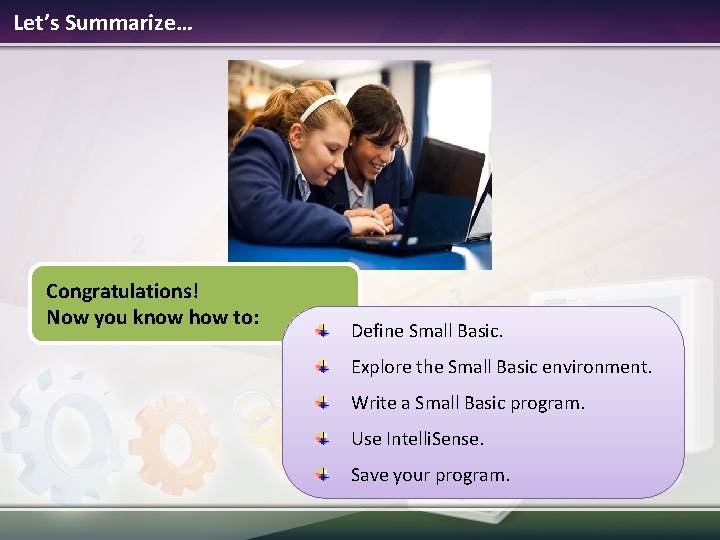 Let's Summarize…

Congratulations!
Now you know how to:

Define Small Basic.

Explore the Small Basic environment.

Write a Small Basic program.

Use IntelliSense.

Save your program.